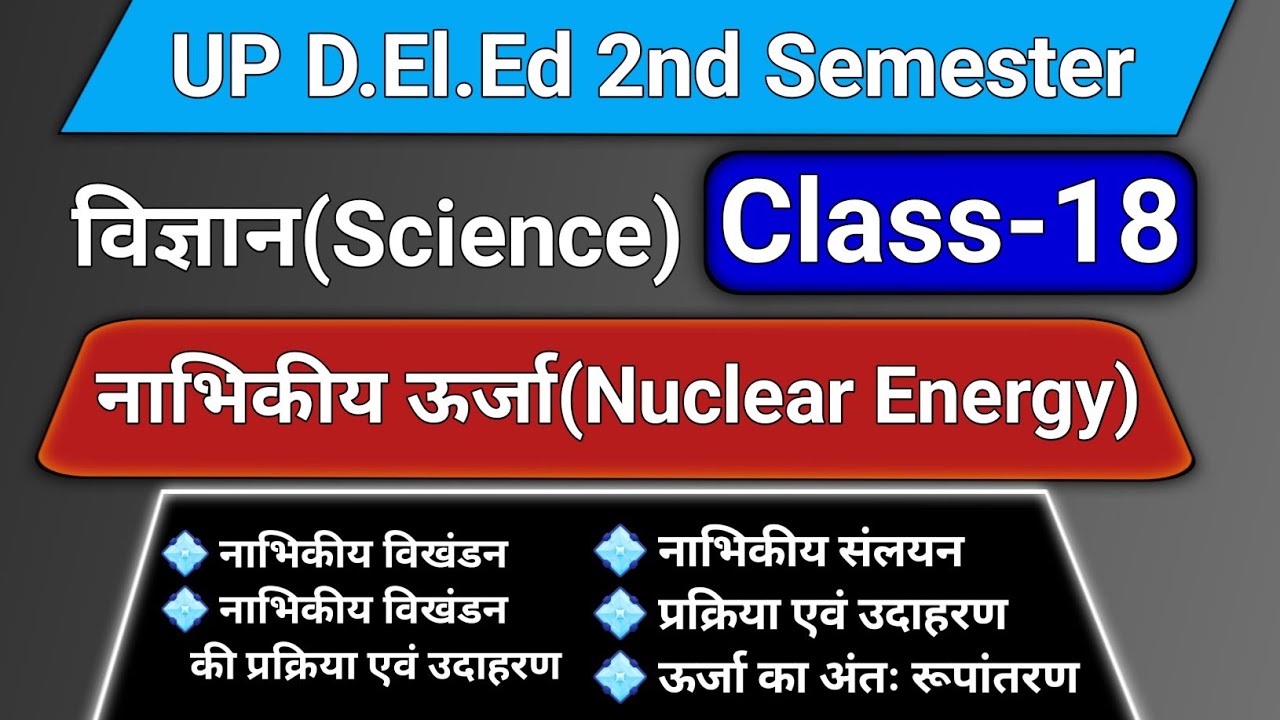 UP D.El.Ed 2nd Semester

विज्ञान(Science) Class-18

नाभिकीय ऊर्जा(Nuclear Energy)

नाभिकीय विखंडन
नाभिकीय विखंडन की प्रक्रिया एवं उदाहरण

नाभिकीय संलयन
प्रक्रिया एवं उदाहरण
ऊर्जा का अंतः रूपांतरण